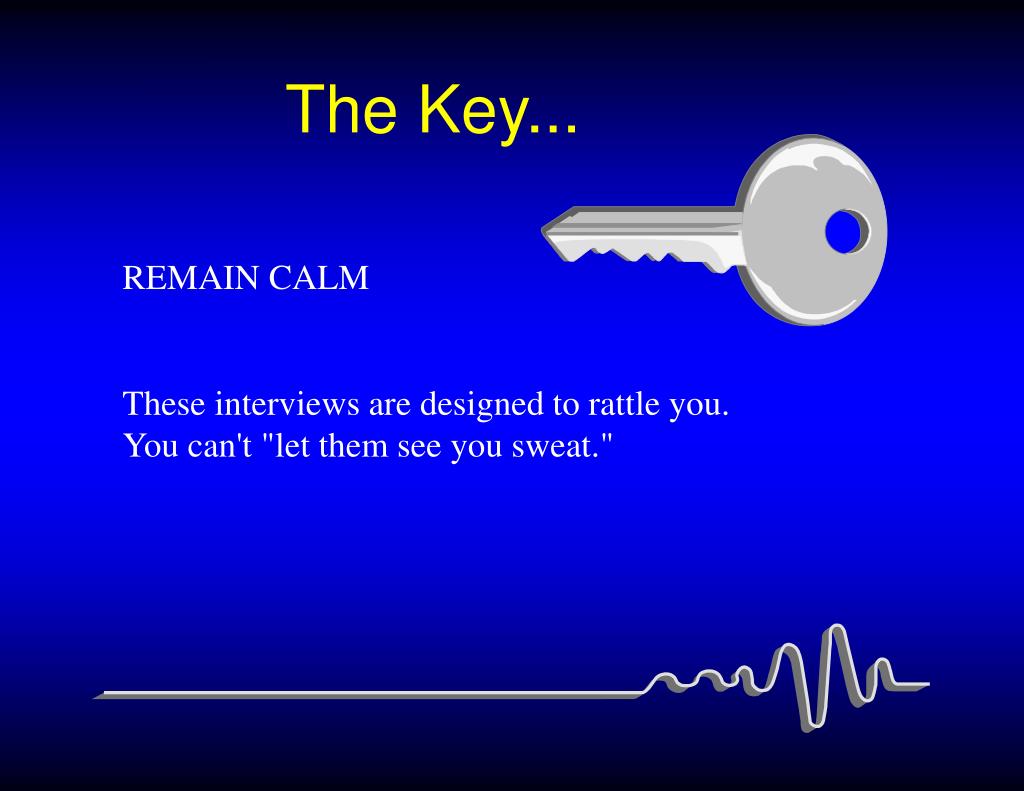 The Key...

REMAIN CALM

These interviews are designed to rattle you. You can't "let them see you sweat."